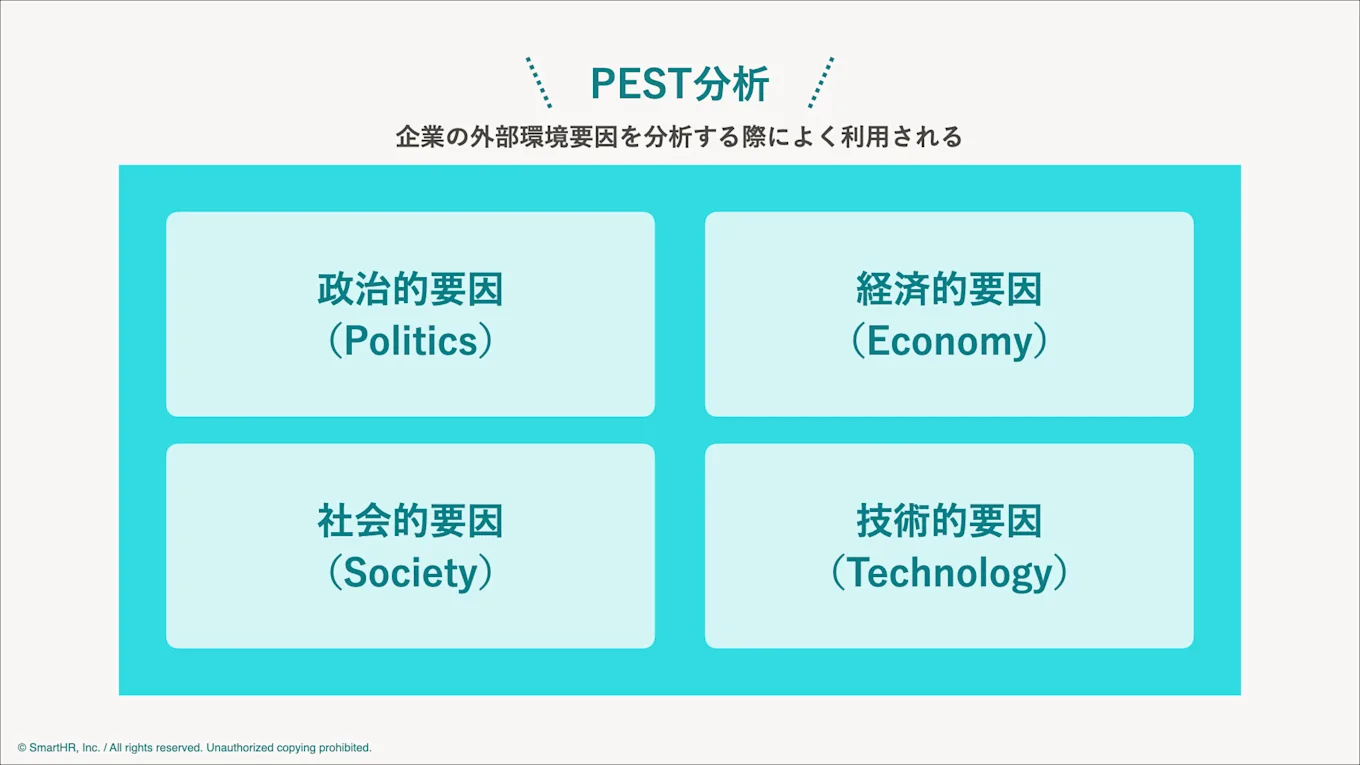 PEST分析

企業の外部環境要因を分析する際によく利用される

政治的要因
（Politics）

経済的要因
（Economy）

社会的要因
（Society）

技術的要因
（Technology）

© SmartHR, Inc. / All rights reserved. Unauthorized copying prohibited.